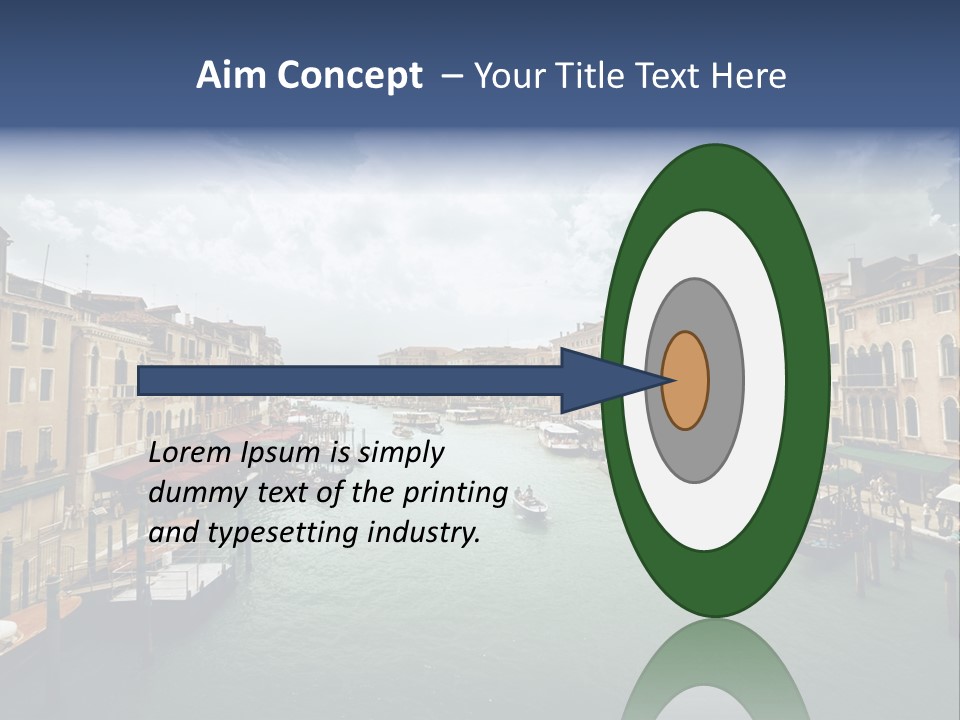 Aim Concept – Your Title Text Here

Lorem Ipsum is simply dummy text of the printing and typesetting industry.